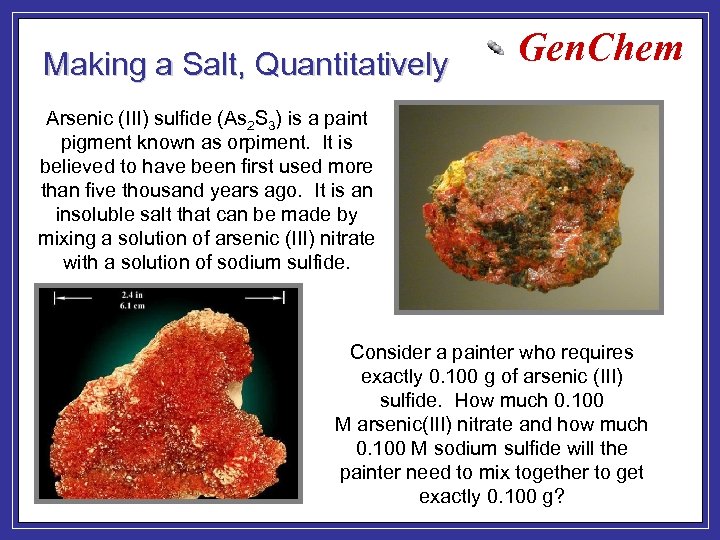 Making a Salt, Quantitatively

GenChem

Arsenic (III) sulfide ($As_2S_3$) is a paint pigment known as orpiment. It is believed to have been first used more than five thousand years ago. It is an insoluble salt that can be made by mixing a solution of arsenic (III) nitrate with a solution of sodium sulfide.

2.4 in
6.1 cm

Consider a painter who requires exactly 0.100 g of arsenic (III) sulfide. How much 0.100 M arsenic(III) nitrate and how much 0.100 M sodium sulfide will the painter need to mix together to get exactly 0.100 g?